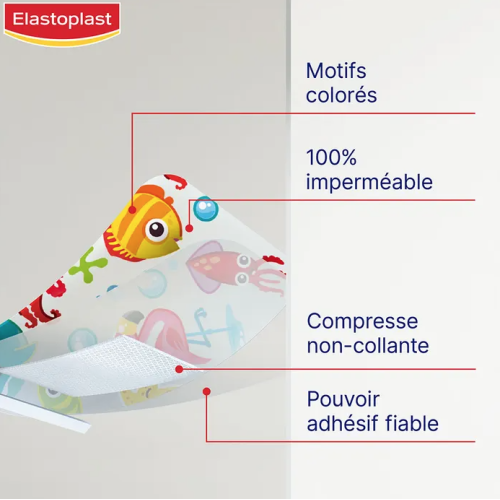 Elastoplast

Motifs colorés

100% imperméable

Compresse non-collante

Pouvoir adhésif fiable